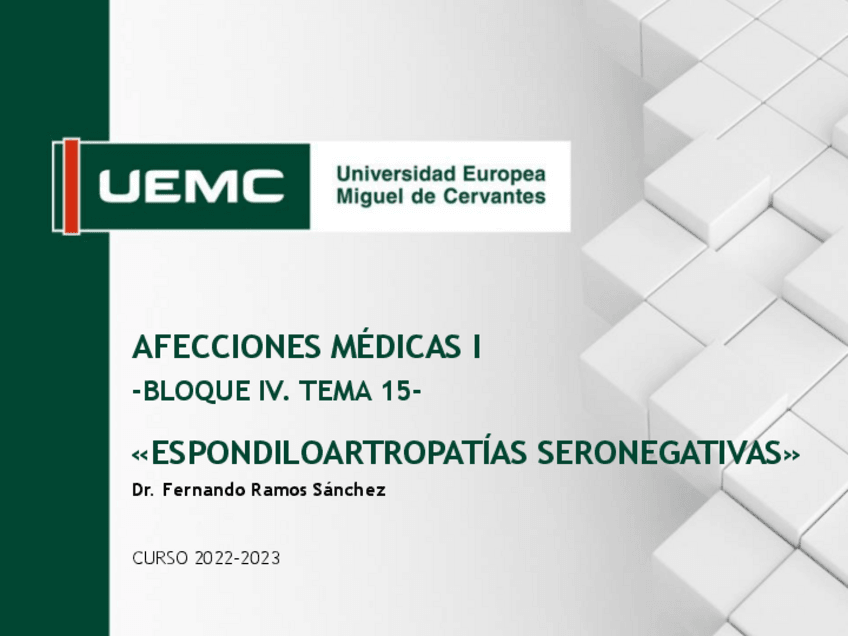 UEMC Universidad Europea Miguel de Cervantes

AFECCIONES MÉDICAS I
-BLOQUE IV. TEMA 15-

«ESPONDILOARTROPATÍAS SERONEGATIVAS»
Dr. Fernando Ramos Sánchez

CURSO 2022-2023